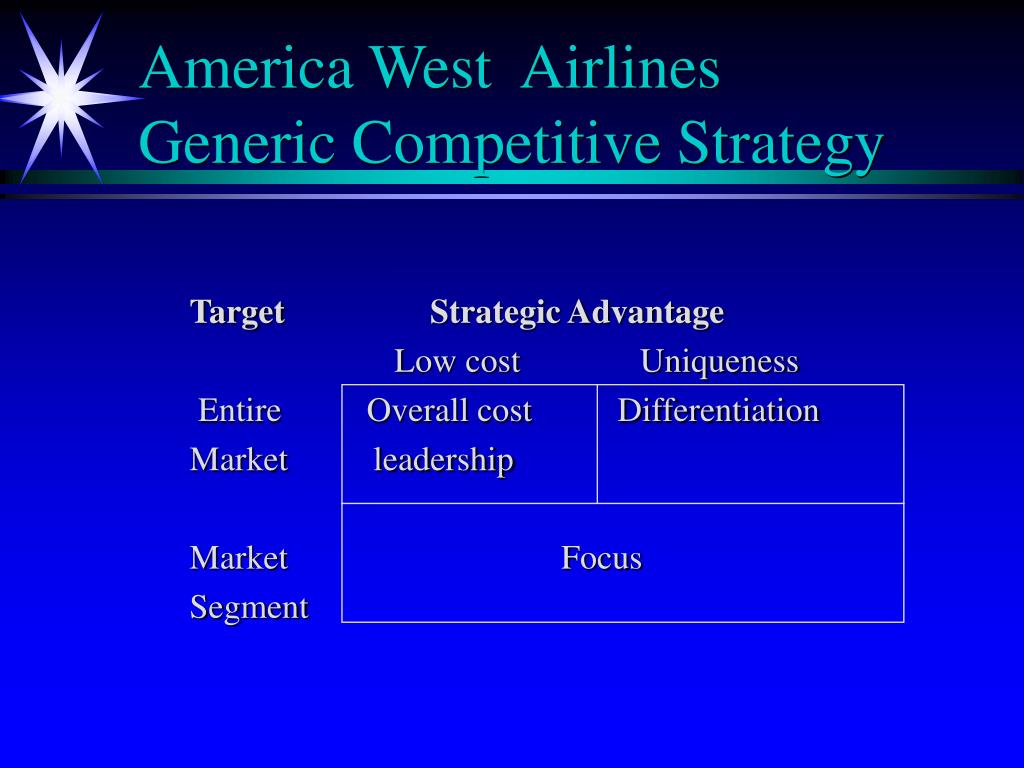 America West Airlines
Generic Competitive Strategy

| Target | Strategic Advantage | |
|---|---|---|
| | Low cost | Uniqueness |
| Entire Market | Overall cost leadership | Differentiation |
| Market Segment | Focus | |